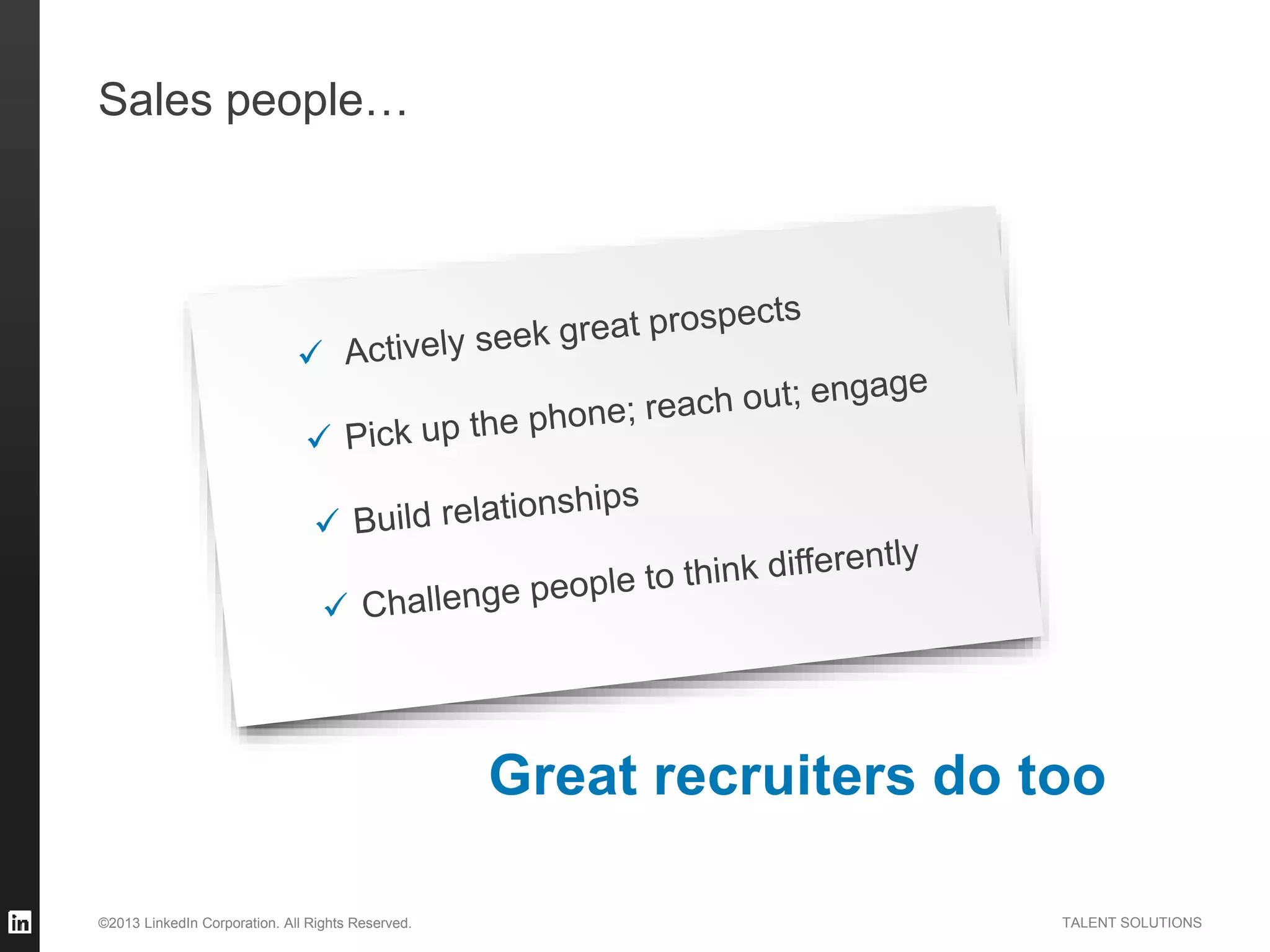 Sales people…

✓ Actively seek great prospects

✓ Pick up the phone; reach out; engage

✓ Build relationships

✓ Challenge people to think differently

Great recruiters do too

in

©2013 LinkedIn Corporation. All Rights Reserved.

TALENT SOLUTIONS